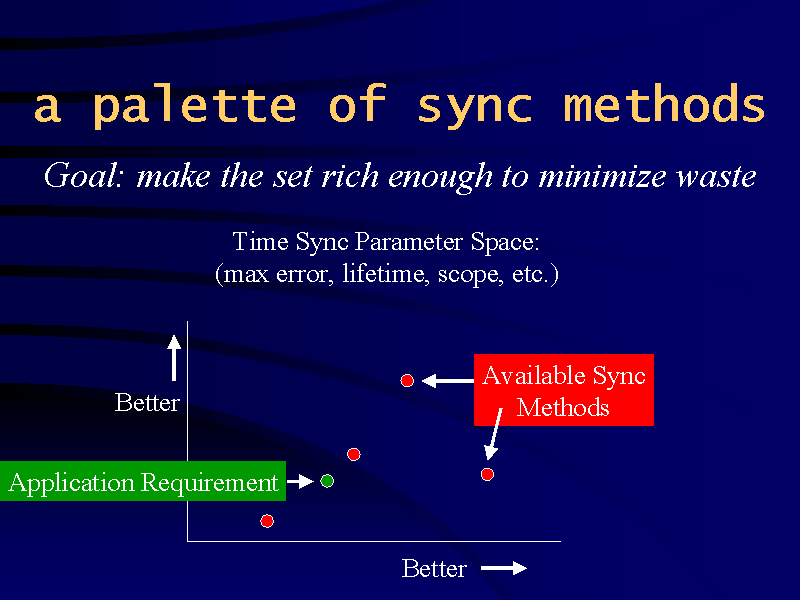 a palette of sync methods

Goal: make the set rich enough to minimize waste

Time Sync Parameter Space:
(max error, lifetime, scope, etc.)

Better

Available Sync Methods

Application Requirement

Better